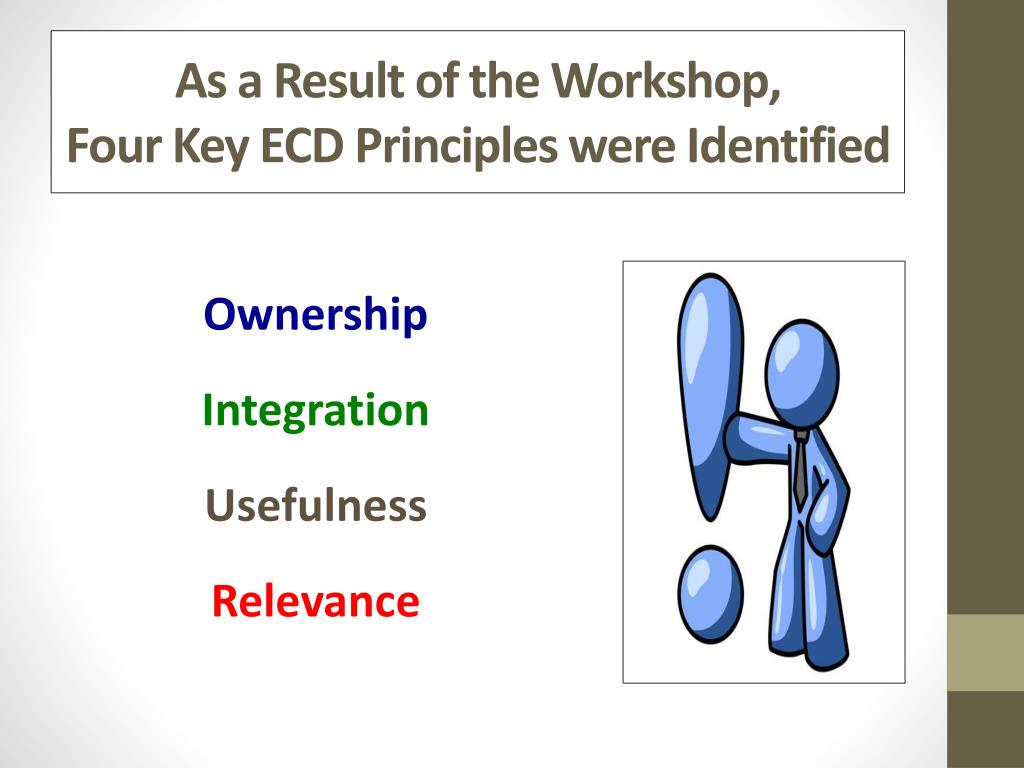 As a Result of the Workshop,
Four Key ECD Principles were Identified

Ownership

Integration

Usefulness

Relevance